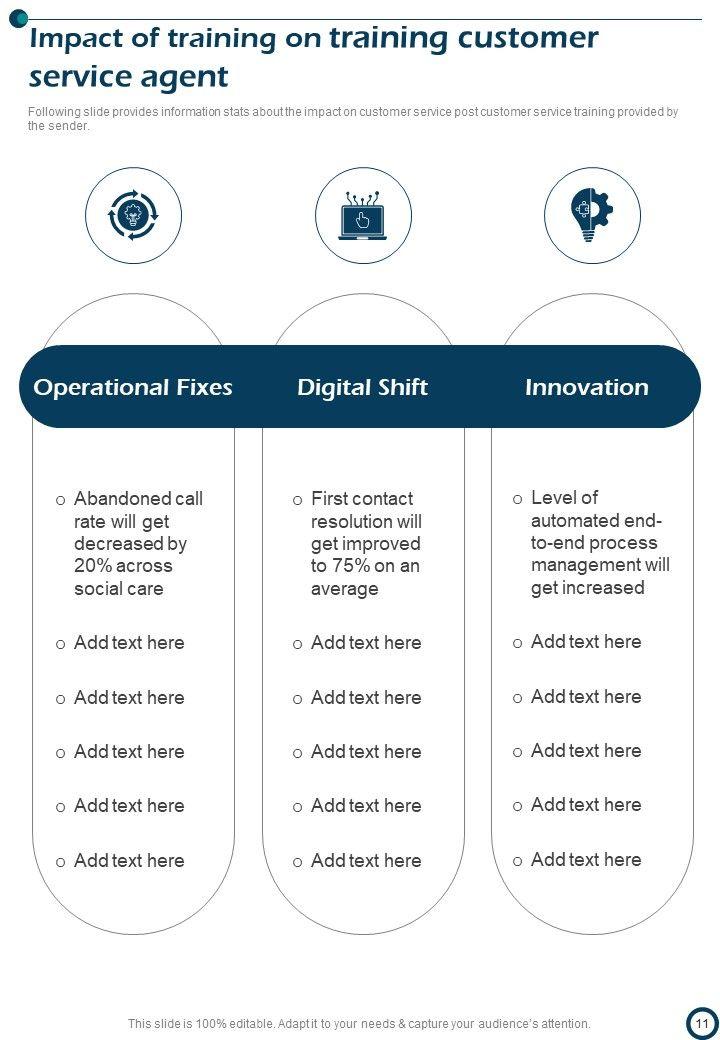 Impact of training on training customer service agent

Following slide provides information stats about the impact on customer service post customer service training provided by the sender.

Operational Fixes

o Abandoned call rate will get decreased by 20% across social care

o Add text here

o Add text here

o Add text here

o Add text here

o Add text here

Digital Shift

o First contact resolution will get improved to 75% on an average

o Add text here

o Add text here

o Add text here

o Add text here

o Add text here

Innovation

o Level of automated end-to-end process management will get increased

o Add text here

o Add text here

o Add text here

o Add text here

o Add text here

This slide is 100% editable. Adapt it to your needs & capture your audience's attention.

11